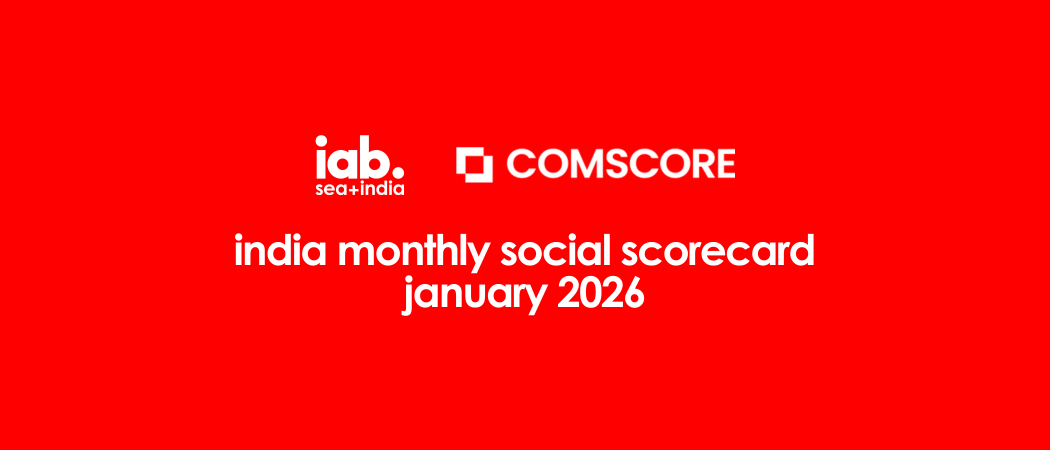 iab.
sea+india

COMSCORE

india monthly social scorecard
january 2026